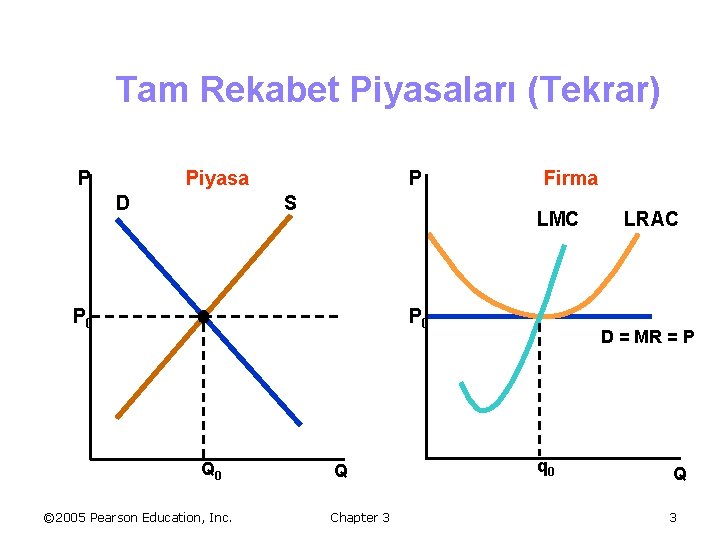 Tam Rekabet Piyasaları (Tekrar)

P
Piyasa
D
S
$P_0$
$Q_0$
Q

P
Firma
LMC
LRAC
$P_0$
D = MR = P
$q_0$
Q

©2005 Pearson Education, Inc.
Chapter 3
3